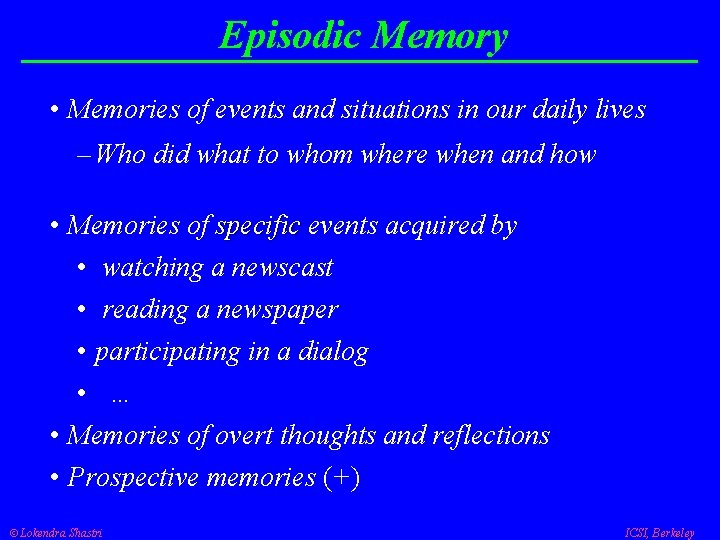 Episodic Memory

• Memories of events and situations in our daily lives

– Who did what to whom where when and how

• Memories of specific events acquired by

• watching a newscast

• reading a newspaper

• participating in a dialog

• ...

• Memories of overt thoughts and reflections

• Prospective memories (+)

© Lokendra Shastri

ICSI, Berkeley